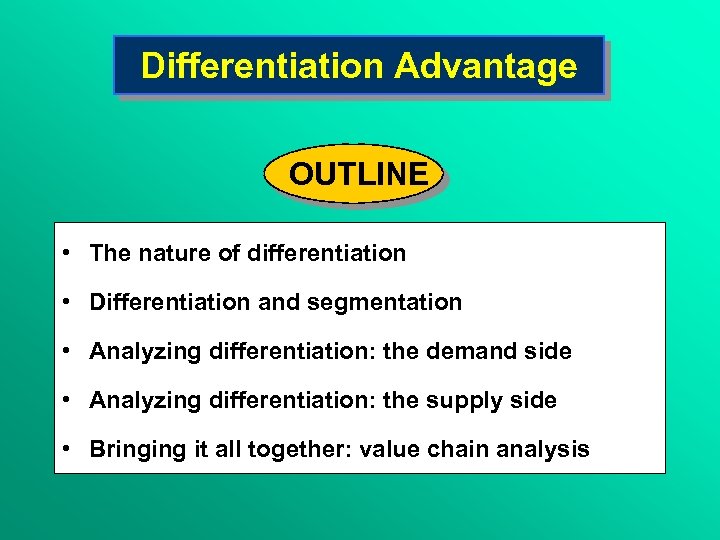 Differentiation Advantage

OUTLINE

• The nature of differentiation
• Differentiation and segmentation
• Analyzing differentiation: the demand side
• Analyzing differentiation: the supply side
• Bringing it all together: value chain analysis